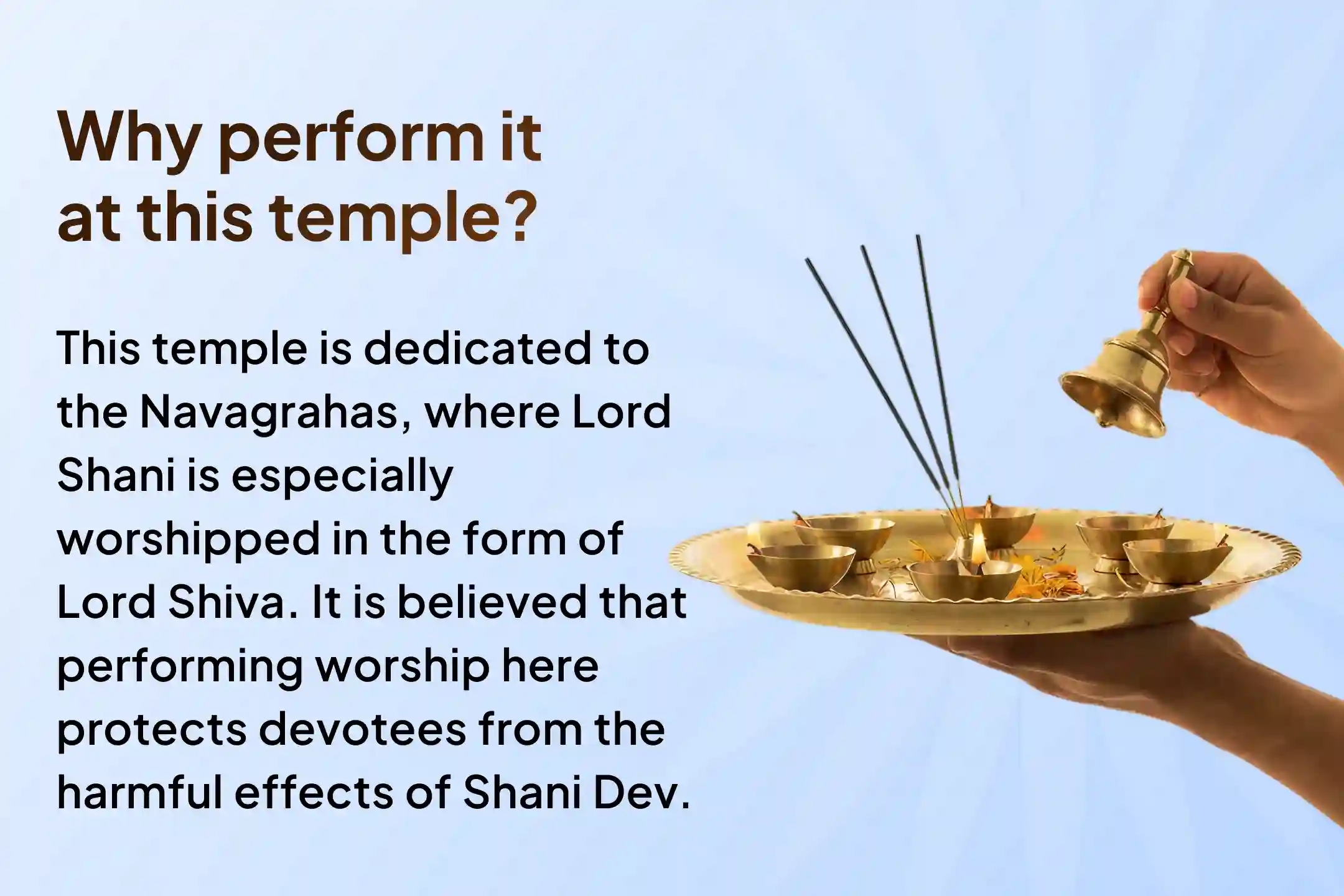 Why perform it at this temple?

This temple is dedicated to the Navagrahas, where Lord Shani is especially worshipped in the form of Lord Shiva. It is believed that performing worship here protects devotees from the harmful effects of Shani Dev.